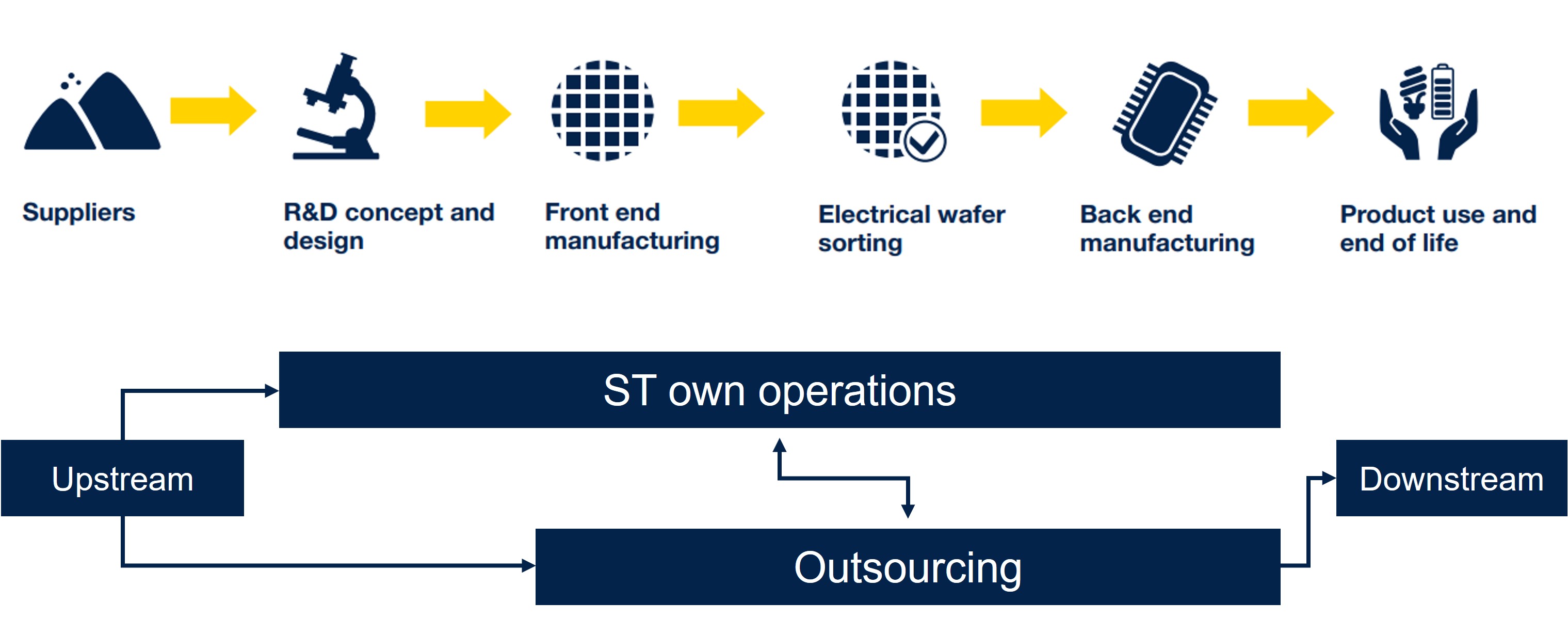 Suppliers

R&D concept and design

Front end manufacturing

Electrical wafer sorting

Back end manufacturing

Product use and end of life

ST own operations

Upstream

Downstream

Outsourcing